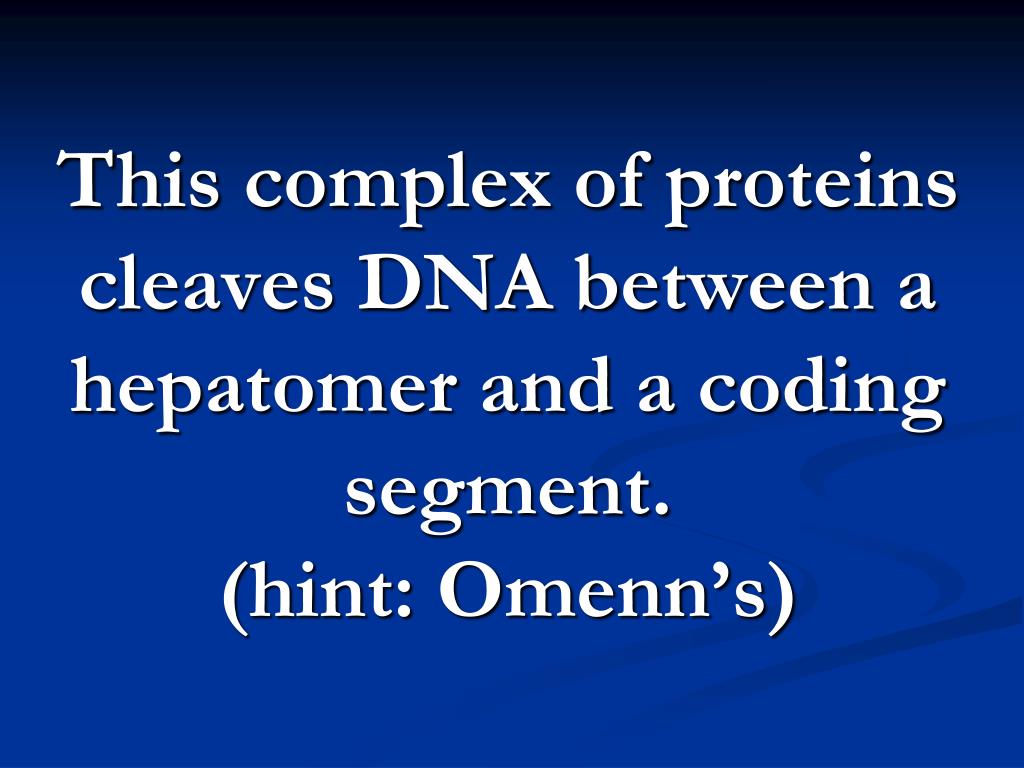 This complex of proteins cleaves DNA between a hepatomer and a coding segment.
(hint: Omenn’s)